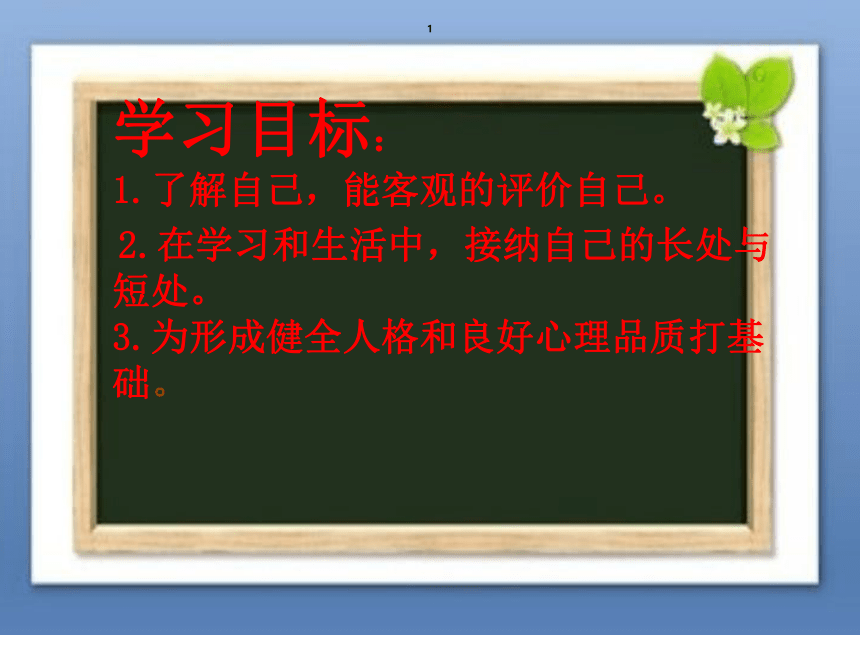 1

学习目标：

1.了解自己，能客观的评价自己。

2.在学习和生活中，接纳自己的长处与短处。

3.为形成健全人格和良好心理品质打基础。